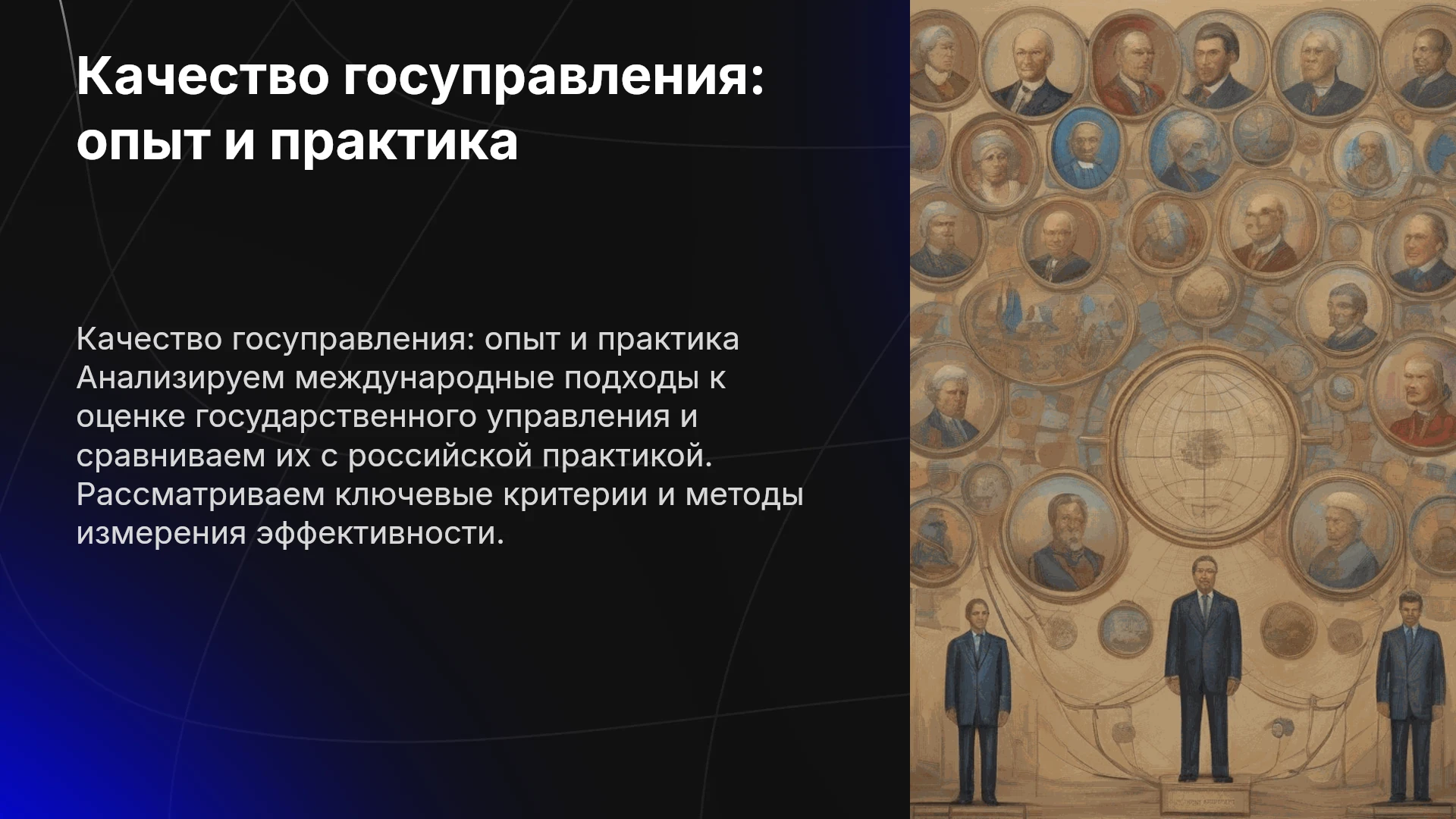 Качество госуправления: опыт и практика

Качество госуправления: опыт и практика Анализируем международные подходы к оценке государственного управления и сравниваем их с российской практикой. Рассматриваем ключевые критерии и методы измерения эффективности.